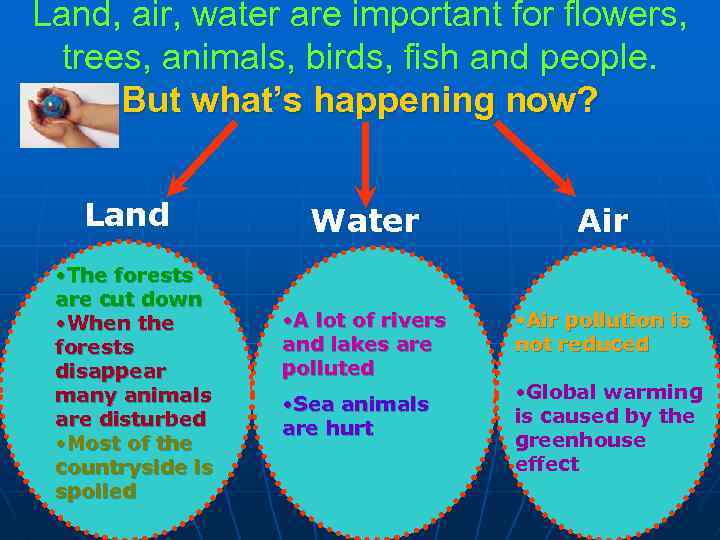 Land, air, water are important for flowers, trees, animals, birds, fish and people.

But what's happening now?

Land

•The forests are cut down
•When the forests disappear many animals are disturbed
•Most of the countryside is spoiled

Water

•A lot of rivers and lakes are polluted

•Sea animals are hurt

Air

•Air pollution is not reduced

•Global warming is caused by the greenhouse effect